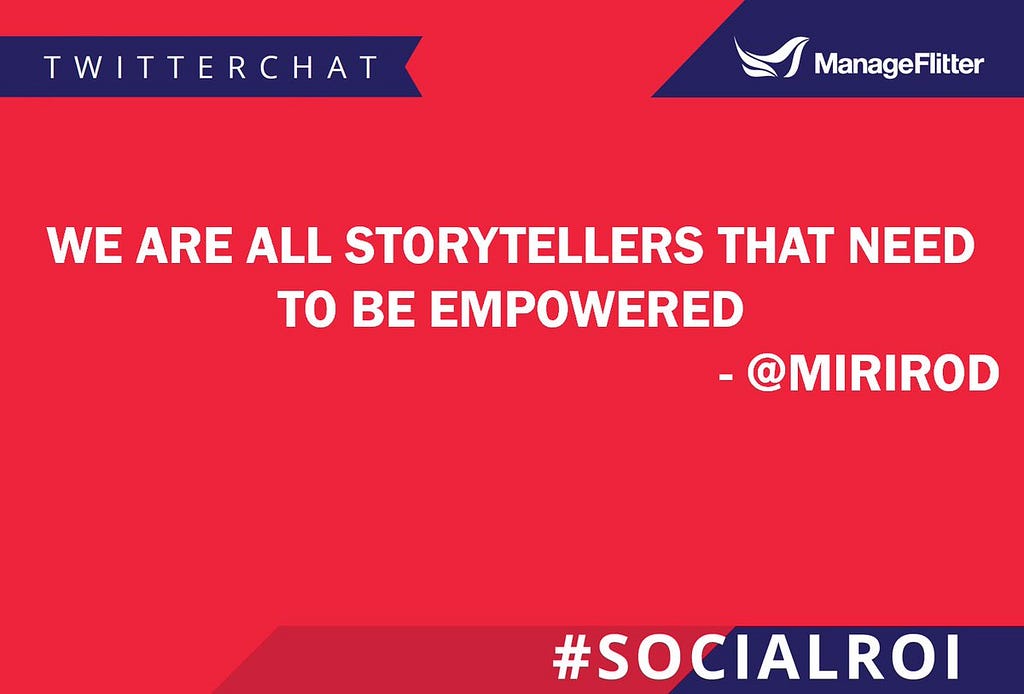 TWITTERCHAT

ManageFlitter

WE ARE ALL STORYTELLERS THAT NEED TO BE EMPOWERED
- @MIRIROD

#SOCIALROI